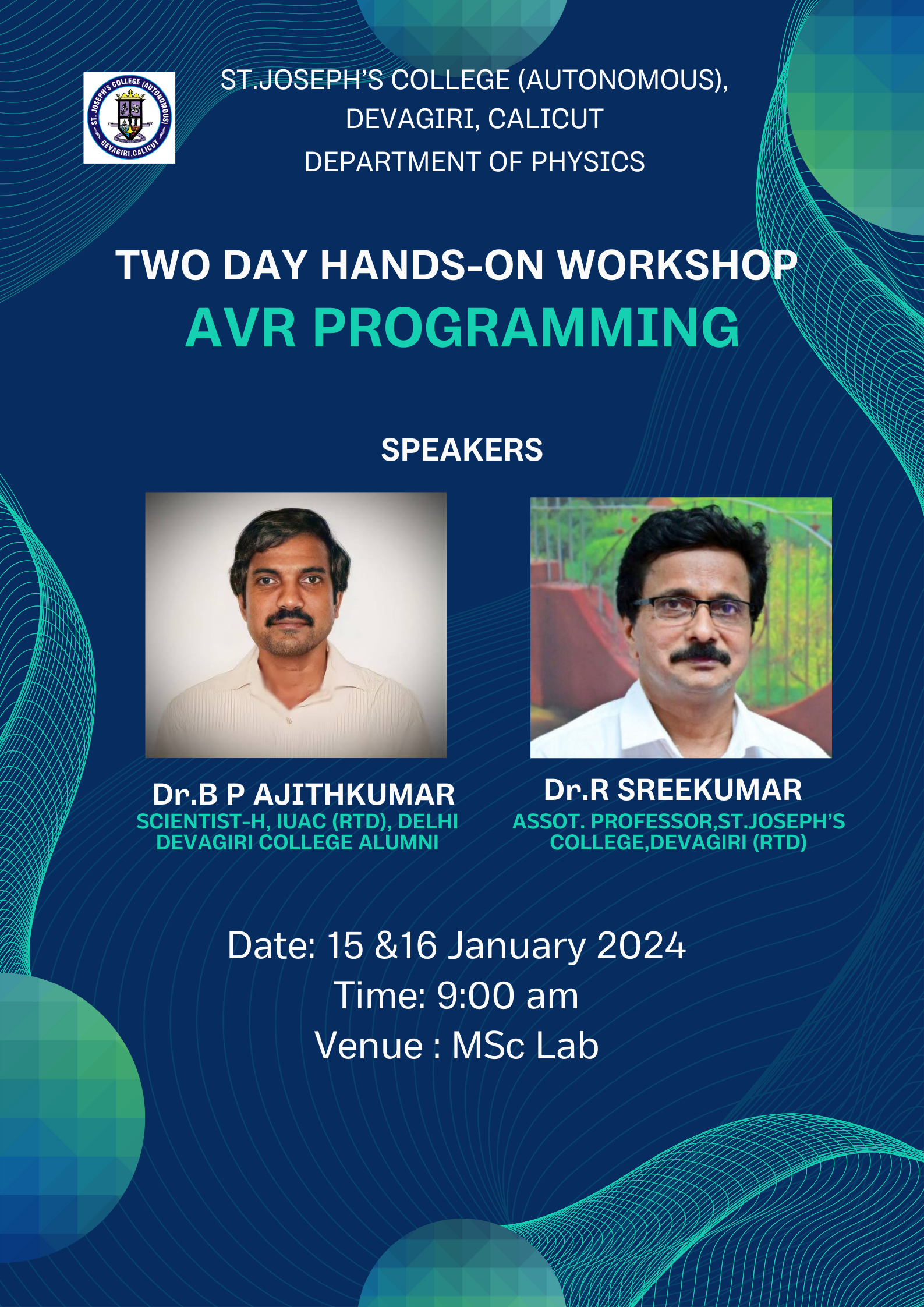 ST. JOSEPH'S COLLEGE (AUTONOMOUS)
DEVAGIRI, CALICUT

ST.JOSEPH'S COLLEGE (AUTONOMOUS), DEVAGIRI, CALICUT
DEPARTMENT OF PHYSICS

TWO DAY HANDS-ON WORKSHOP
AVR PROGRAMMING

SPEAKERS

Dr.B P AJITHKUMAR
SCIENTIST-H, IUAC (RTD), DELHI
DEVAGIRI COLLEGE ALUMNI

Dr.R SREEKUMAR
ASSOT. PROFESSOR,ST.JOSEPH'S COLLEGE,DEVAGIRI (RTD)

Date: 15 &16 January 2024
Time: 9:00 am
Venue : MSc Lab